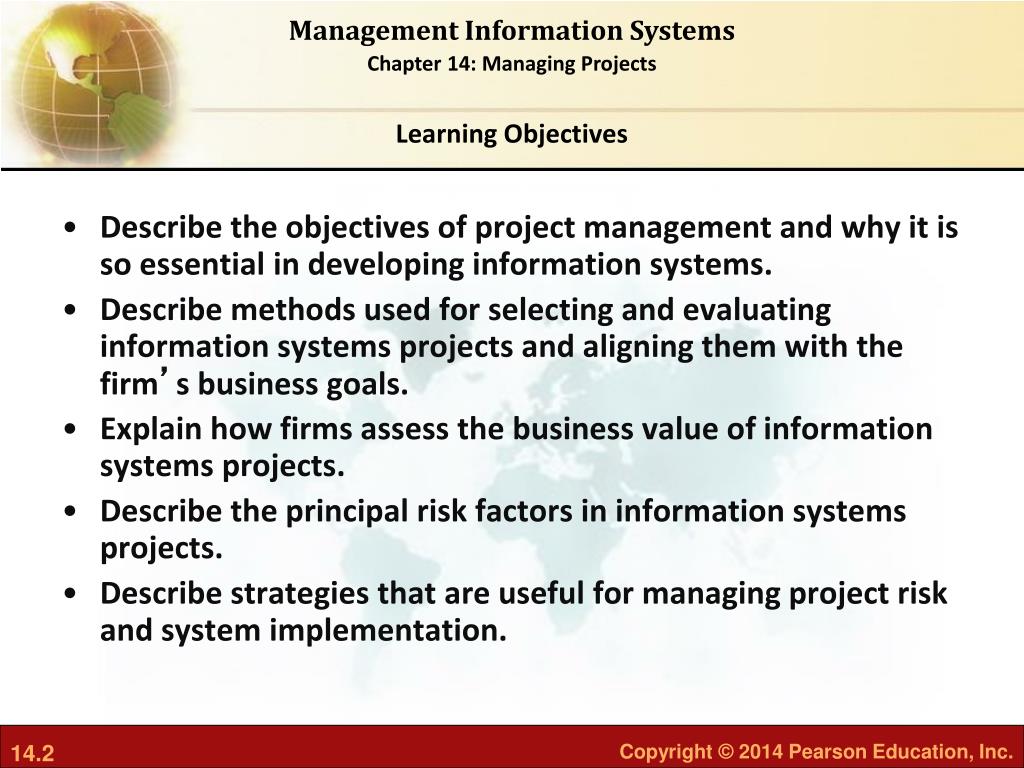 Management Information Systems
Chapter 14: Managing Projects

Learning Objectives

• Describe the objectives of project management and why it is so essential in developing information systems.
• Describe methods used for selecting and evaluating information systems projects and aligning them with the firm's business goals.
• Explain how firms assess the business value of information systems projects.
• Describe the principal risk factors in information systems projects.
• Describe strategies that are useful for managing project risk and system implementation.

14.2

Copyright © 2014 Pearson Education, Inc.